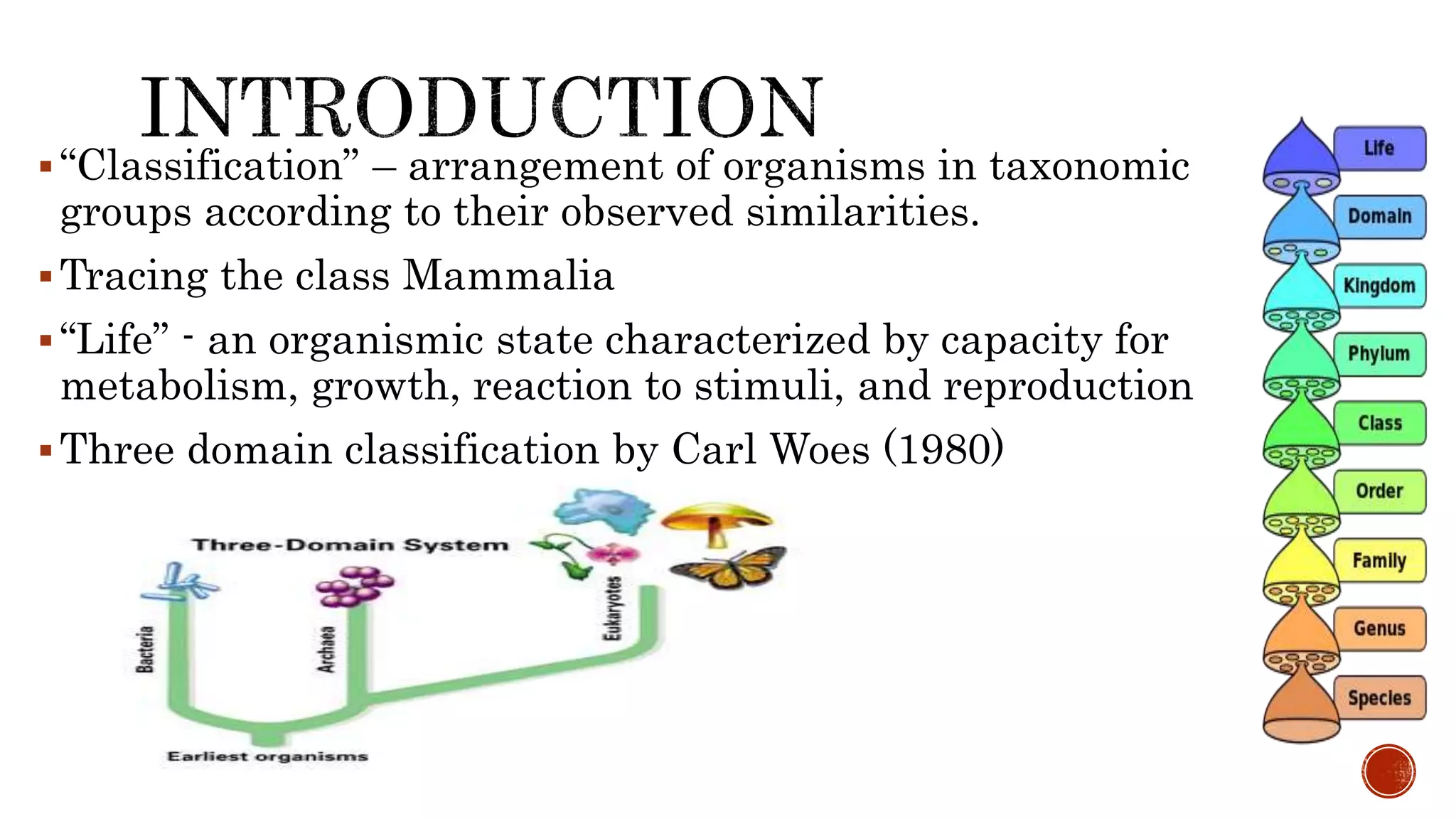 INTRODUCTION

▪ “Classification” – arrangement of organisms in taxonomic groups according to their observed similarities.

▪ Tracing the class Mammalia

▪ “Life” - an organismic state characterized by capacity for metabolism, growth, reaction to stimuli, and reproduction

▪ Three domain classification by Carl Woes (1980)

Three-Domain System

Bacteria

Archaea

Eukaryotes

Earliest organisms

Life

Domain

Kingdom

Phylum

Class

Order

Family

Genus

Species